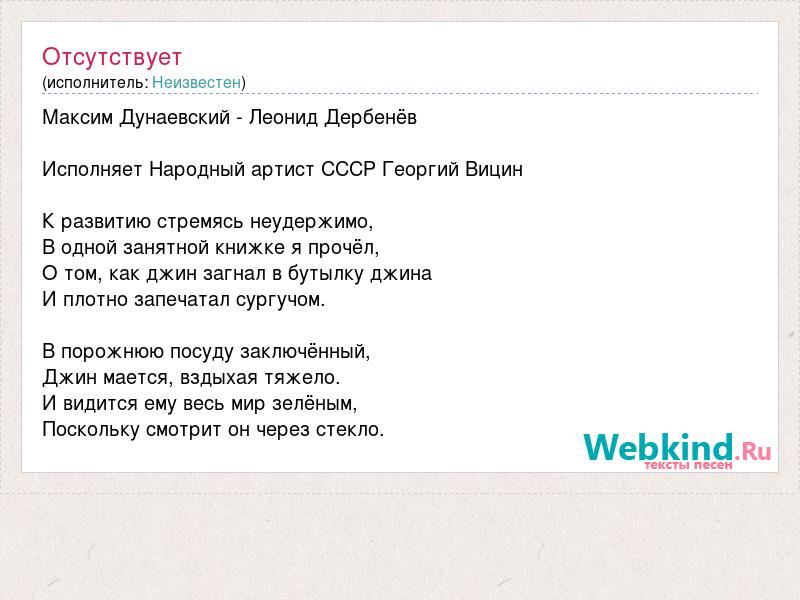 Отсутствует
(исполнитель: Неизвестен)

Максим Дунаевский - Леонид Дербенёв

Исполняет Народный артист СССР Георгий Вицин

К развитию стремясь неудержимо,
В одной занятной книжке я прочёл,
О том, как джин загнал в бутылку джина
И плотно запечатал сургучом.

В порожнюю посуду заключённый,
Джин мается, вздыхая тяжело.
И видится ему весь мир зелёным,
Поскольку смотрит он через стекло.

Webkind.Ru
тексты песен